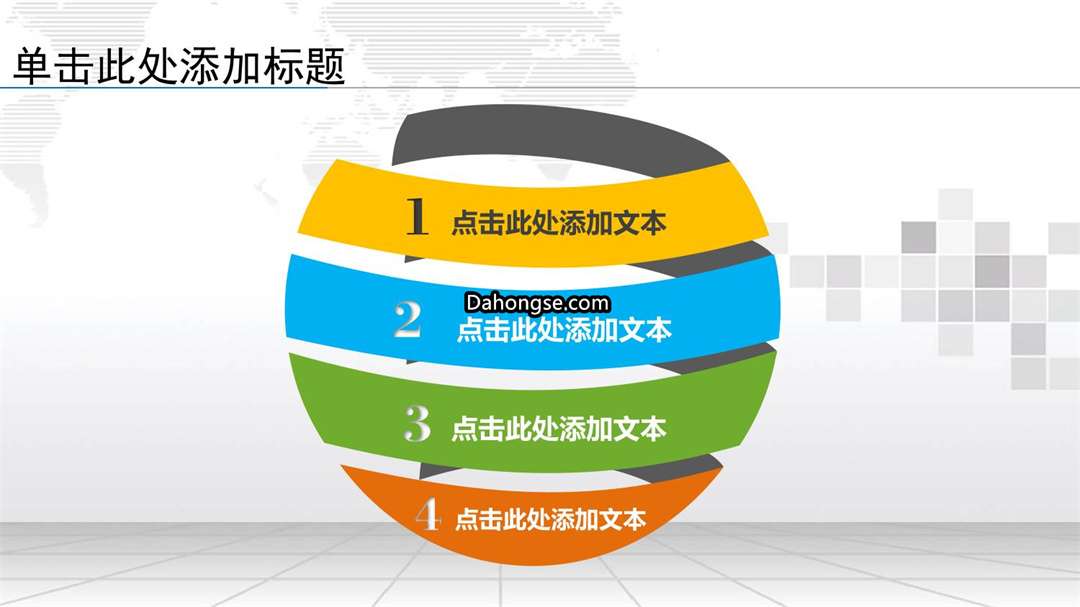 单击此处添加标题

1 点击此处添加文本

Dahongse.com

2 点击此处添加文本

3 点击此处添加文本

4 点击此处添加文本